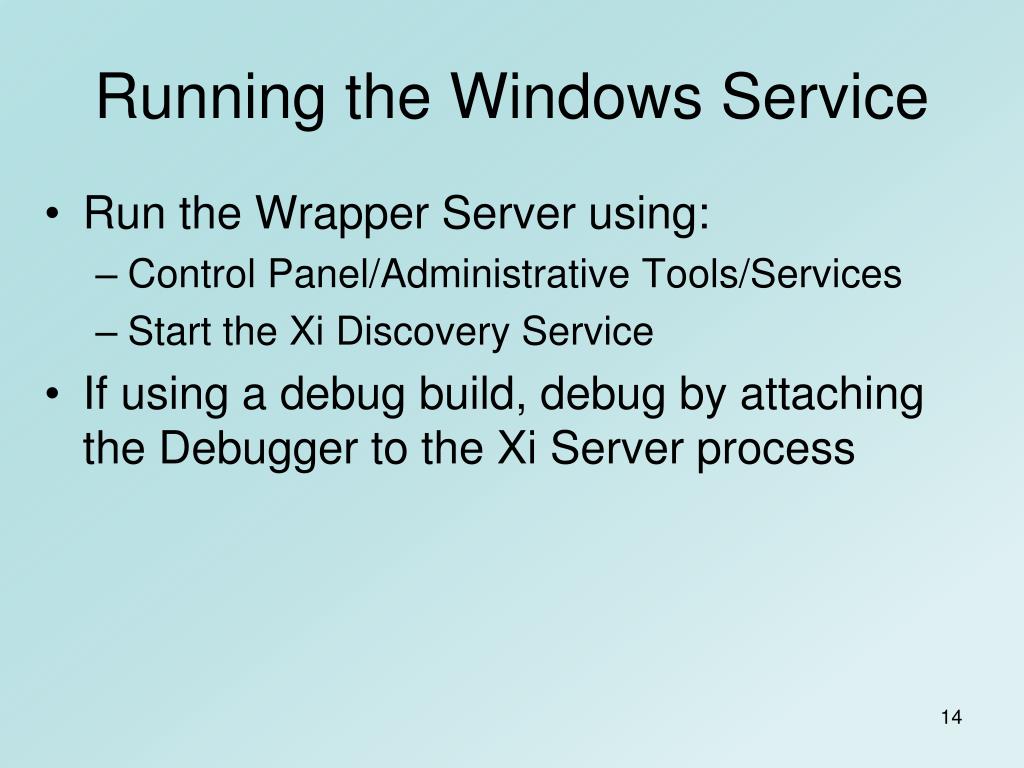 Running the Windows Service

• Run the Wrapper Server using:
  – Control Panel/Administrative Tools/Services
  – Start the Xi Discovery Service
• If using a debug build, debug by attaching the Debugger to the Xi Server process

14